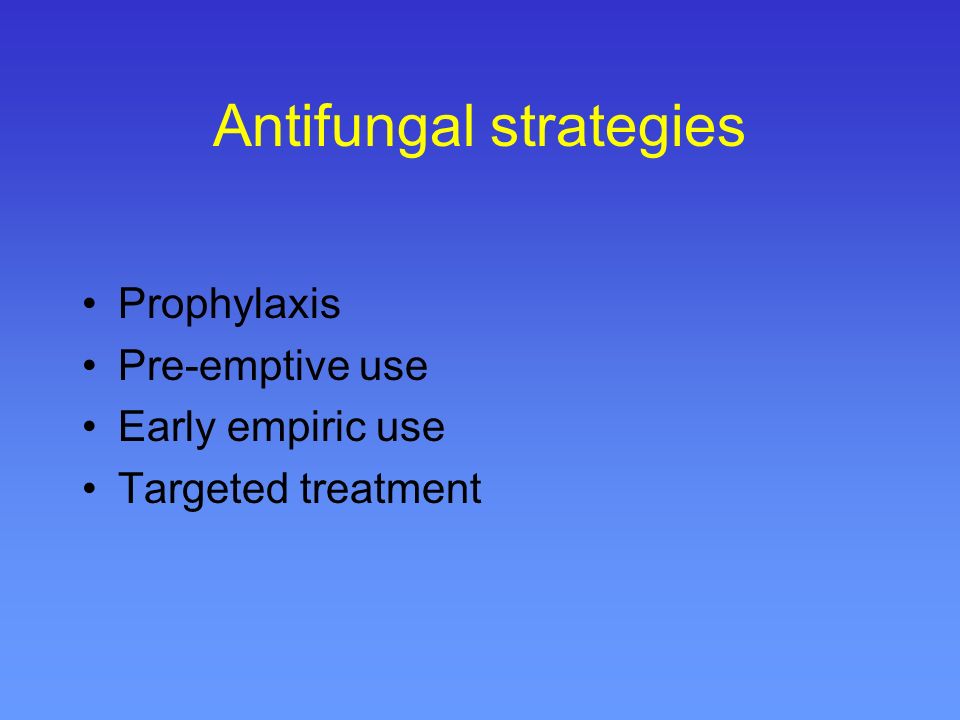 Antifungal strategies

• Prophylaxis
• Pre-emptive use
• Early empiric use
• Targeted treatment